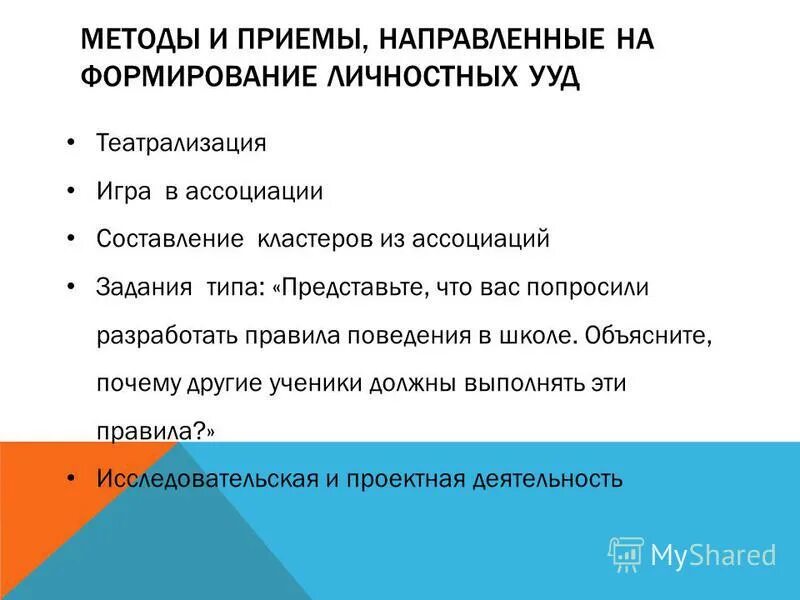 МЕТОДЫ И ПРИЕМЫ, НАПРАВЛЕННЫЕ НА ФОРМИРОВАНИЕ ЛИЧНОСТНЫХ УУД

• Театрализация
• Игра в ассоциации
• Составление кластеров из ассоциаций
• Задания типа: «Представьте, что вас попросили разработать правила поведения в школе. Объясните, почему другие ученики должны выполнять эти правила?»
• Исследовательская и проектная деятельность

MyShared